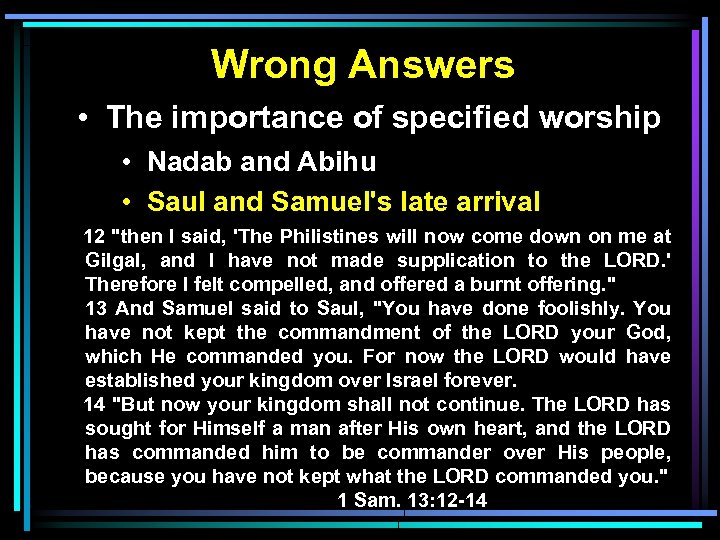 Wrong Answers

• The importance of specified worship

• Nadab and Abihu

• Saul and Samuel's late arrival

12 "then I said, 'The Philistines will now come down on me at Gilgal, and I have not made supplication to the LORD.' Therefore I felt compelled, and offered a burnt offering."
13 And Samuel said to Saul, "You have done foolishly. You have not kept the commandment of the LORD your God, which He commanded you. For now the LORD would have established your kingdom over Israel forever.
14 "But now your kingdom shall not continue. The LORD has sought for Himself a man after His own heart, and the LORD has commanded him to be commander over His people, because you have not kept what the LORD commanded you."
1 Sam. 13:12-14